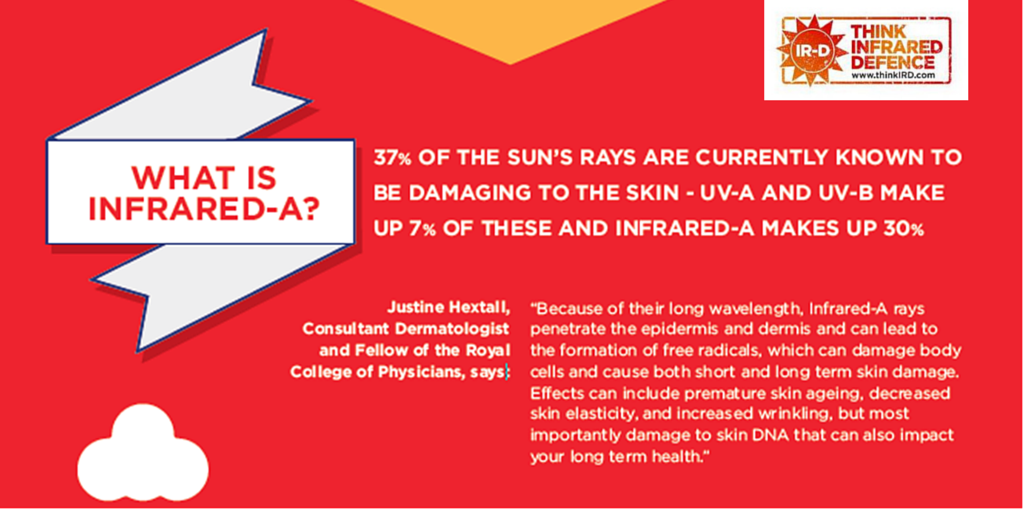 IR-D THINK INFRARED DEFENCE www.thinkIRD.com

WHAT IS INFRARED-A?

37% OF THE SUN'S RAYS ARE CURRENTLY KNOWN TO BE DAMAGING TO THE SKIN - UV-A AND UV-B MAKE UP 7% OF THESE AND INFRARED-A MAKES UP 30%

Justine Hextall, Consultant Dermatologist and Fellow of the Royal College of Physicians, says:

"Because of their long wavelength, Infrared-A rays penetrate the epidermis and dermis and can lead to the formation of free radicals, which can damage body cells and cause both short and long term skin damage. Effects can include premature skin ageing, decreased skin elasticity, and increased wrinkling, but most importantly damage to skin DNA that can also impact your long term health."